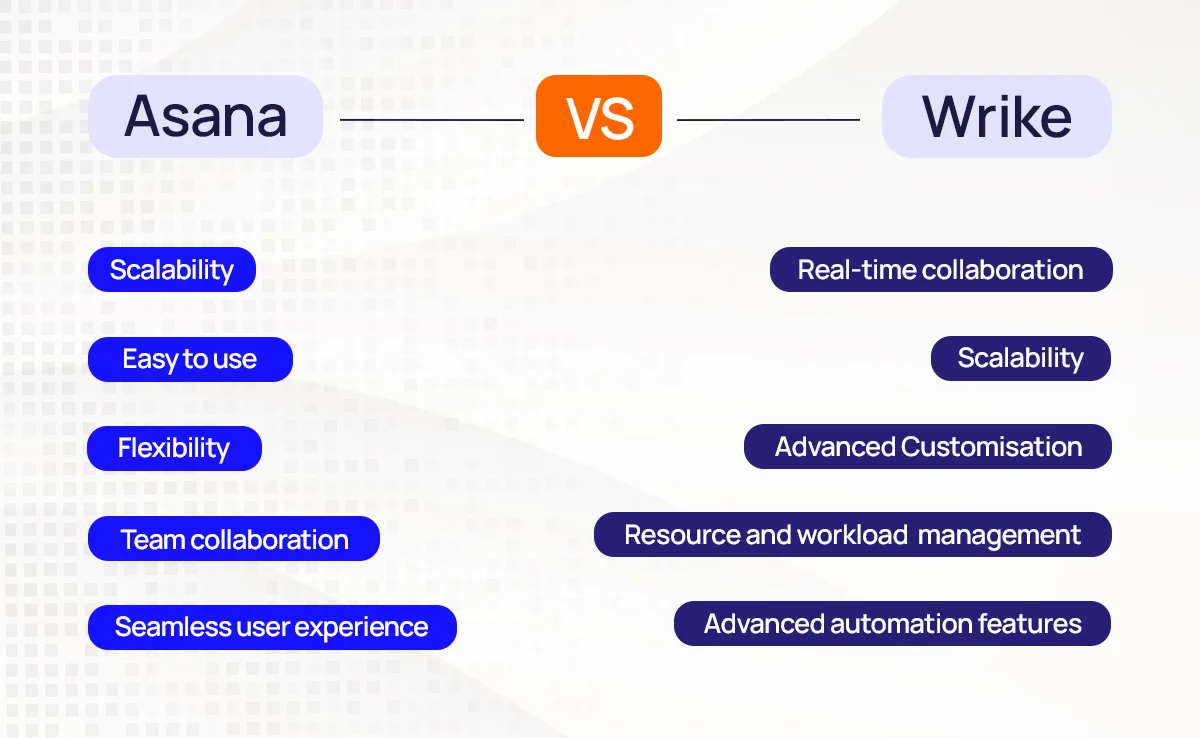 Asana VS Wrike

Scalability

Easy to use

Flexibility

Team collaboration

Seamless user experience

Real-time collaboration

Scalability

Advanced Customisation

Resource and workload management

Advanced automation features